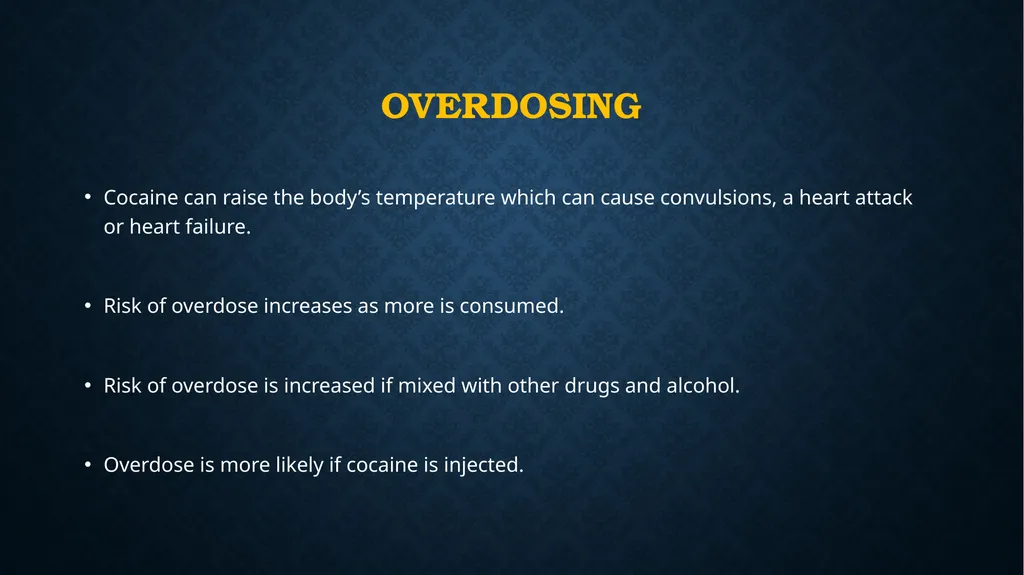 OVERDOSING

• Cocaine can raise the body’s temperature which can cause convulsions, a heart attack or heart failure.

• Risk of overdose increases as more is consumed.

• Risk of overdose is increased if mixed with other drugs and alcohol.

• Overdose is more likely if cocaine is injected.